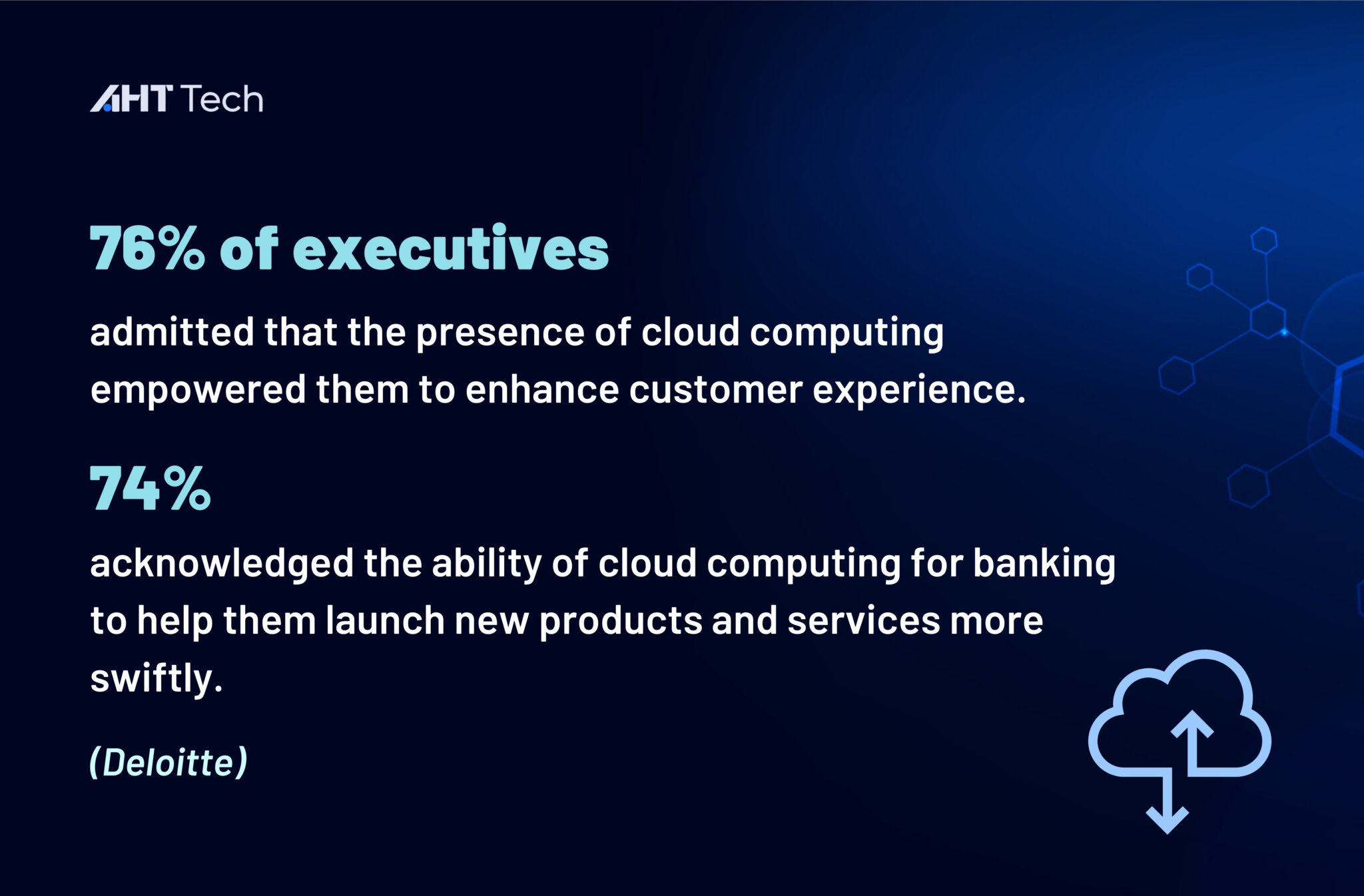 AHT Tech

76% of executives

admitted that the presence of cloud computing empowered them to enhance customer experience.

74%

acknowledged the ability of cloud computing for banking to help them launch new products and services more swiftly.

(Deloitte)